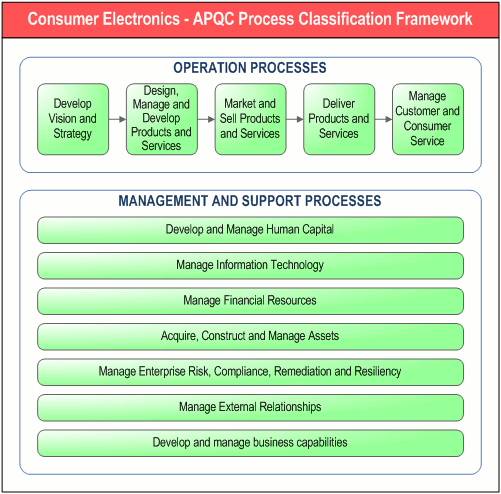 Consumer Electronics - APQC Process Classification Framework

OPERATION PROCESSES

Develop Vision and Strategy

Design, Manage and Develop Products and Services

Market and Sell Products and Services

Deliver Products and Services

Manage Customer and Consumer Service

MANAGEMENT AND SUPPORT PROCESSES

Develop and Manage Human Capital

Manage Information Technology

Manage Financial Resources

Acquire, Construct and Manage Assets

Manage Enterprise Risk, Compliance, Remediation and Resiliency

Manage External Relationships

Develop and manage business capabilities